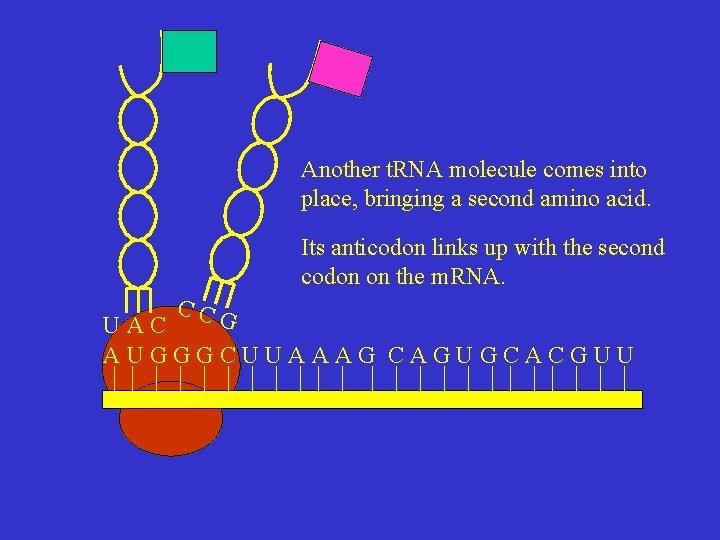 Another tRNA molecule comes into place, bringing a second amino acid.

Its anticodon links up with the second codon on the mRNA.

U A C

C C G

A U G G G C U U A A A G C A G U G C A C G U U